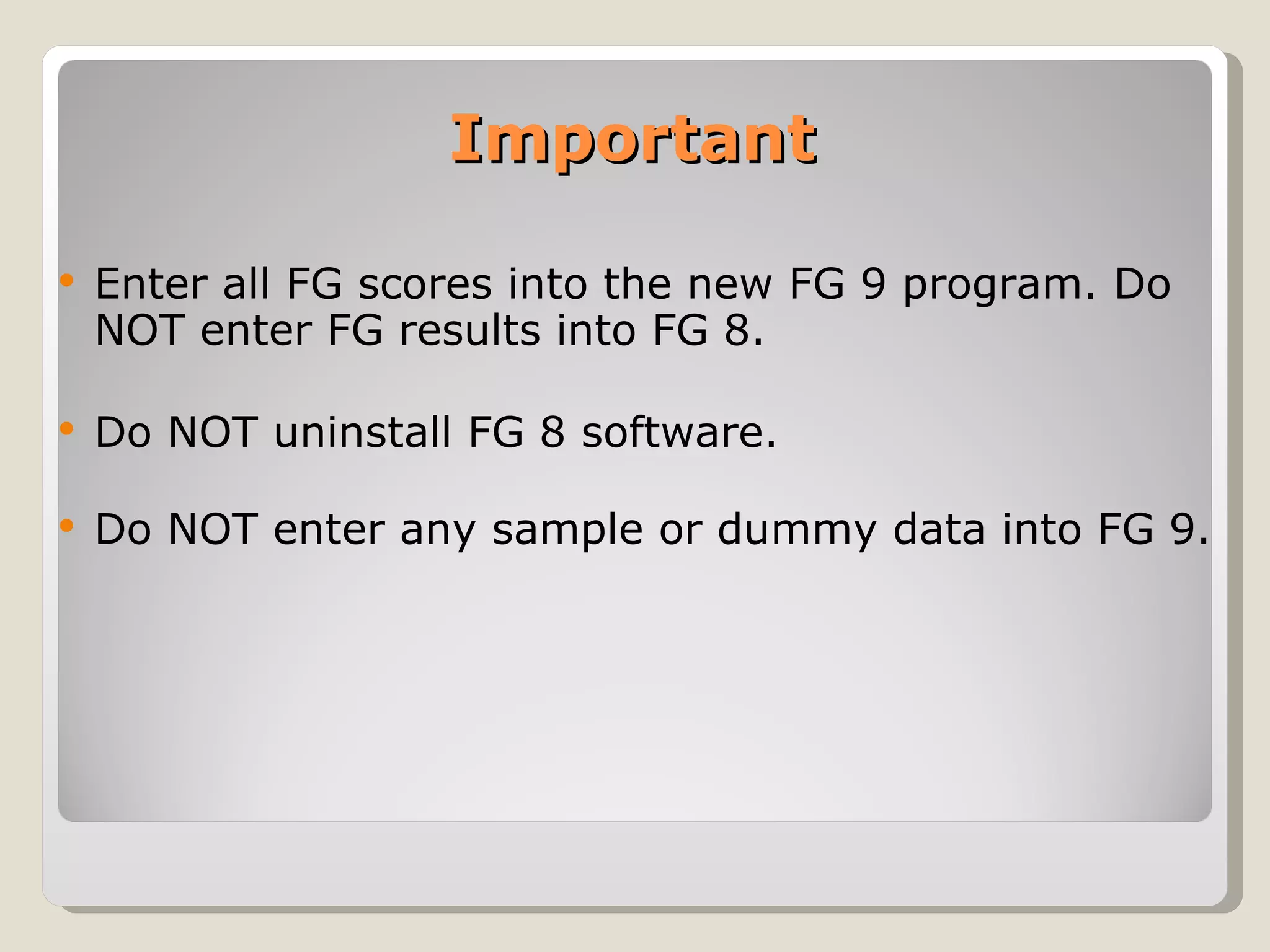 Important

• Enter all FG scores into the new FG 9 program. Do NOT enter FG results into FG 8.

• Do NOT uninstall FG 8 software.

• Do NOT enter any sample or dummy data into FG 9.